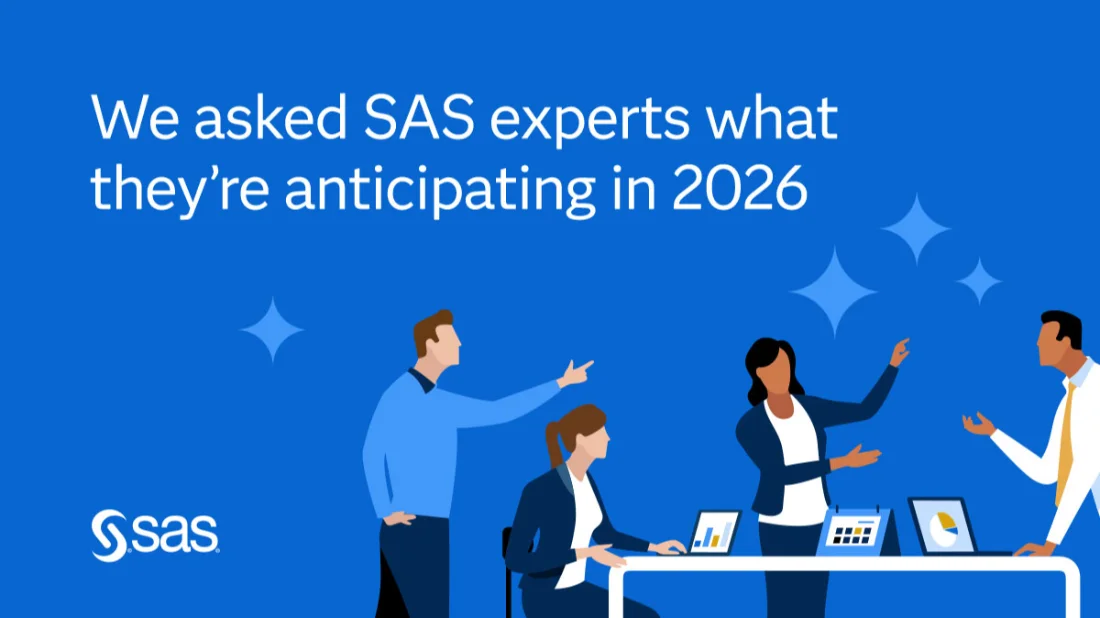 We asked SAS experts what they're anticipating in 2026

sas